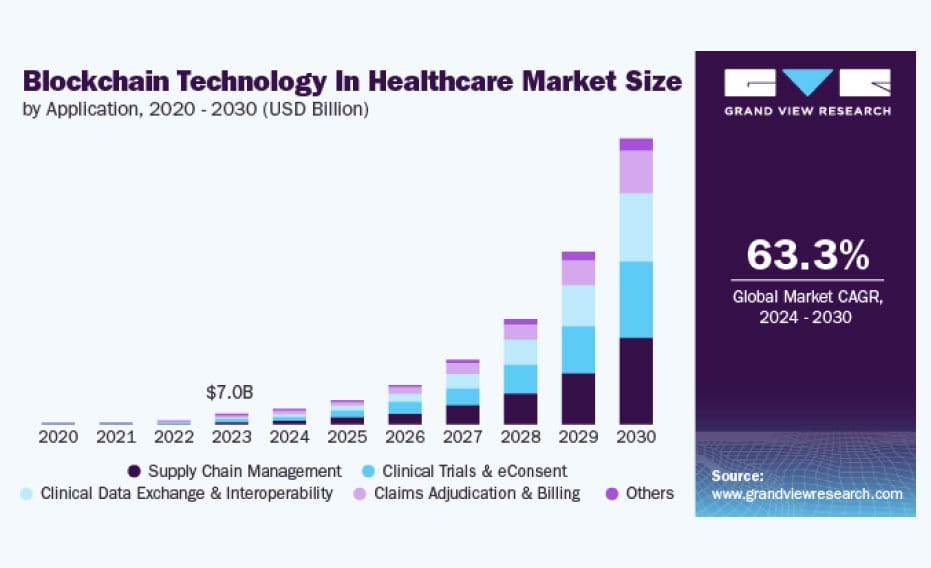 Blockchain Technology In Healthcare Market Size
by Application, 2020 - 2030 (USD Billion)

$7.0B

2020 2021 2022 2023 2024 2025 2026 2027 2028 2029 2030

Supply Chain Management
Clinical Trials & eConsent
Clinical Data Exchange & Interoperability
Claims Adjudication & Billing
Others

GRAND VIEW RESEARCH

63.3%
Global Market CAGR, 2024 - 2030

Source:
www.grandviewresearch.com